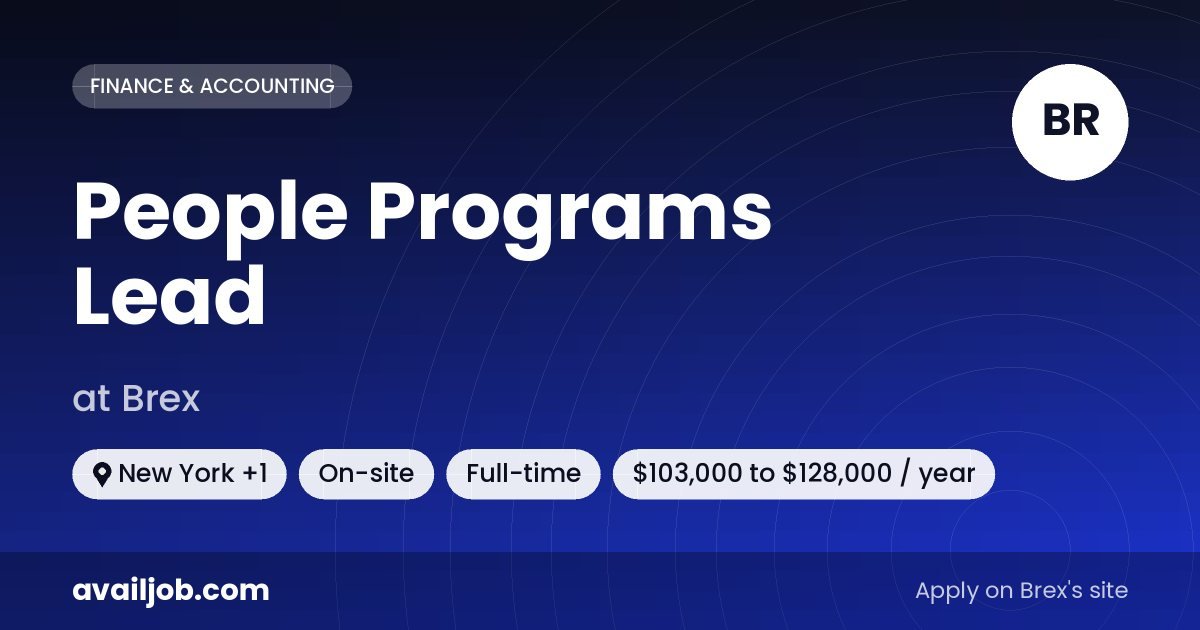 FINANCE & ACCOUNTING

BR

People Programs Lead

at Brex

New York +1
On-site
Full-time
\$103,000 to \$128,000 / year

availjob.com

Apply on Brex's site